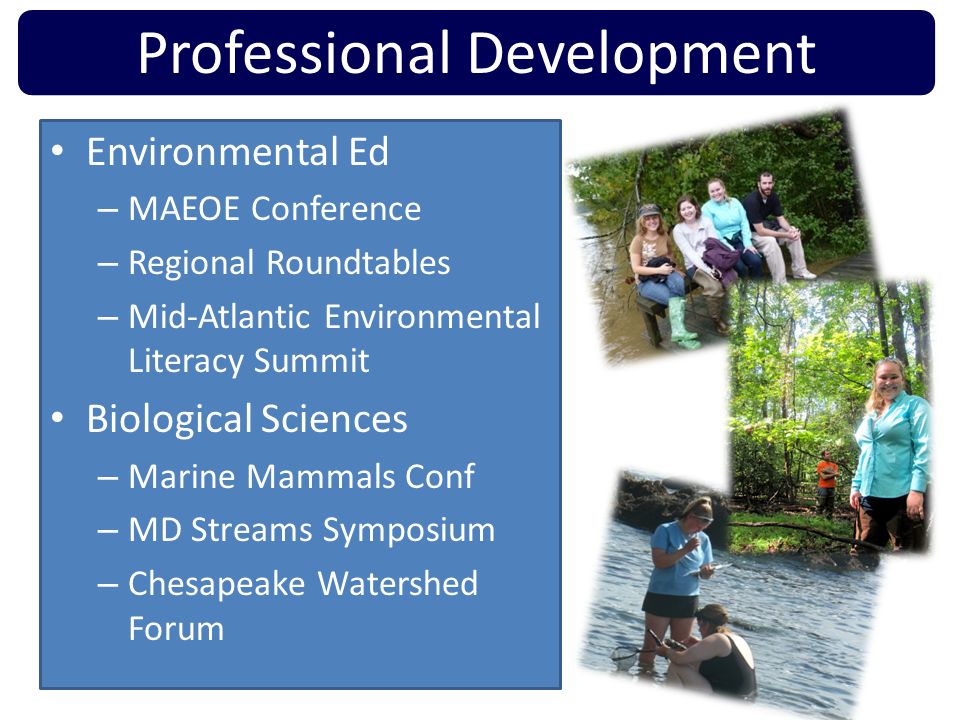 Professional Development

• Environmental Ed
– MAEOE Conference
– Regional Roundtables
– Mid-Atlantic Environmental Literacy Summit
• Biological Sciences
– Marine Mammals Conf
– MD Streams Symposium
– Chesapeake Watershed Forum